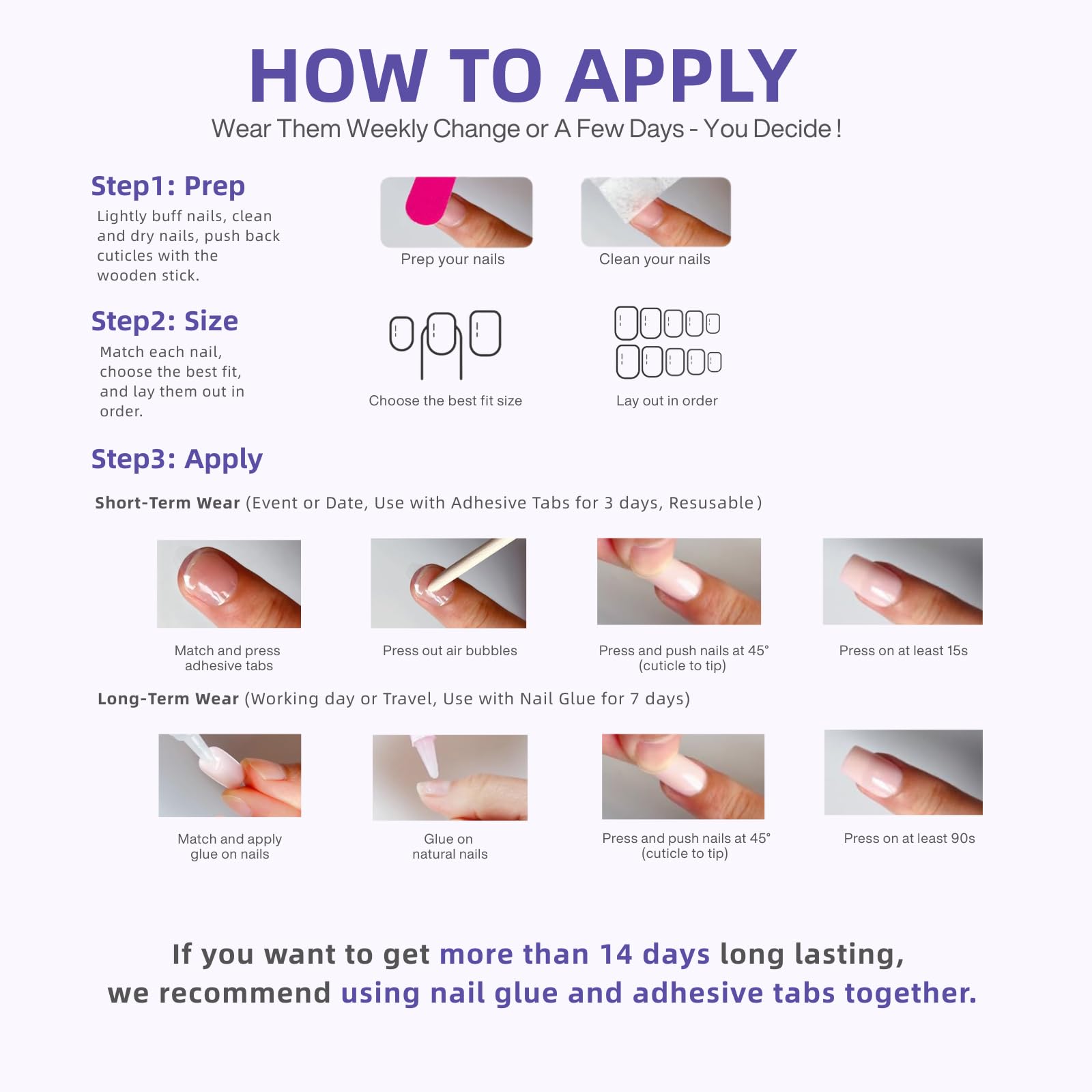 HOW TO APPLY
Wear Them Weekly Change or A Few Days - You Decide !

Step1: Prep
Lightly buff nails, clean and dry nails, push back cuticles with the wooden stick.

Prep your nails
Clean your nails

Step2: Size
Match each nail, choose the best fit, and lay them out in order.

Choose the best fit size
Lay out in order

Step3: Apply
Short-Term Wear (Event or Date, Use with Adhesive Tabs for 3 days, Resusable)

Match and press adhesive tabs
Press out air bubbles
Press and push nails at 45° (cuticle to tip)
Press on at least 15s

Long-Term Wear (Working day or Travel, Use with Nail Glue for 7 days)

Match and apply glue on nails
Glue on natural nails
Press and push nails at 45° (cuticle to tip)
Press on at least 90s

If you want to get more than 14 days long lasting, we recommend using nail glue and adhesive tabs together.